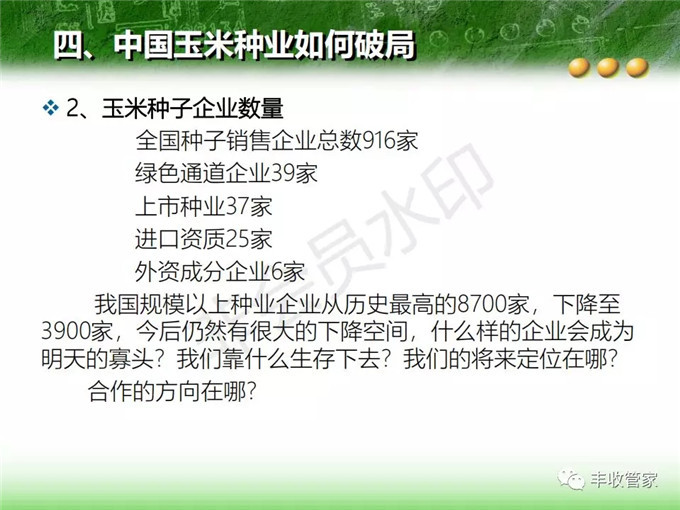 四、中国玉米种业如何破局

❖ 2、玉米种子企业数量

全国种子销售企业总数916家

绿色通道企业39家

上市种业37家

进口资质25家

外资成分企业6家

我国规模以上种业企业从历史最高的8700家，下降至3900家，今后仍然有很大的下降空间，什么样的企业会成为明天的寡头？我们靠什么生存下去？我们的将来定位在哪？

合作的方向在哪？

会员水印

丰收管家